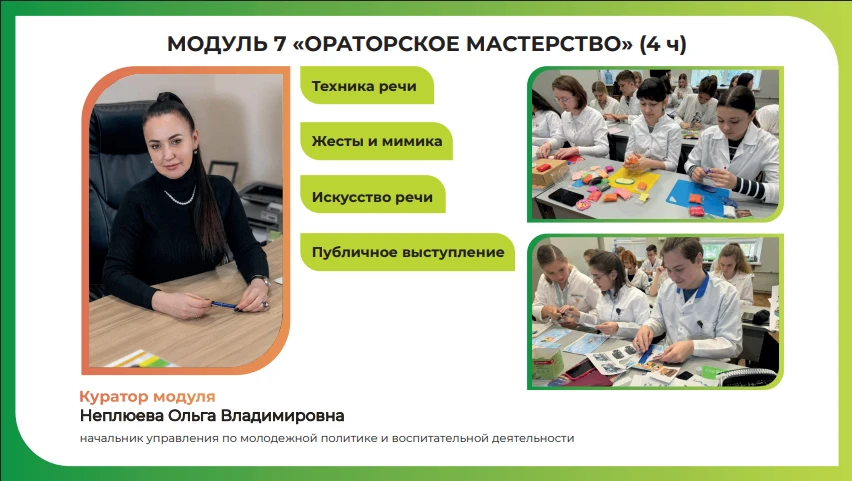 МОДУЛЬ 7 «ОРАТОРСКОЕ МАСТЕРСТВО» (4 ч)

Техника речи

Жесты и мимика

Искусство речи

Публичное выступление

Куратор модуля
Неплюева Ольга Владимировна
начальник управления по молодежной политике и воспитательной деятельности